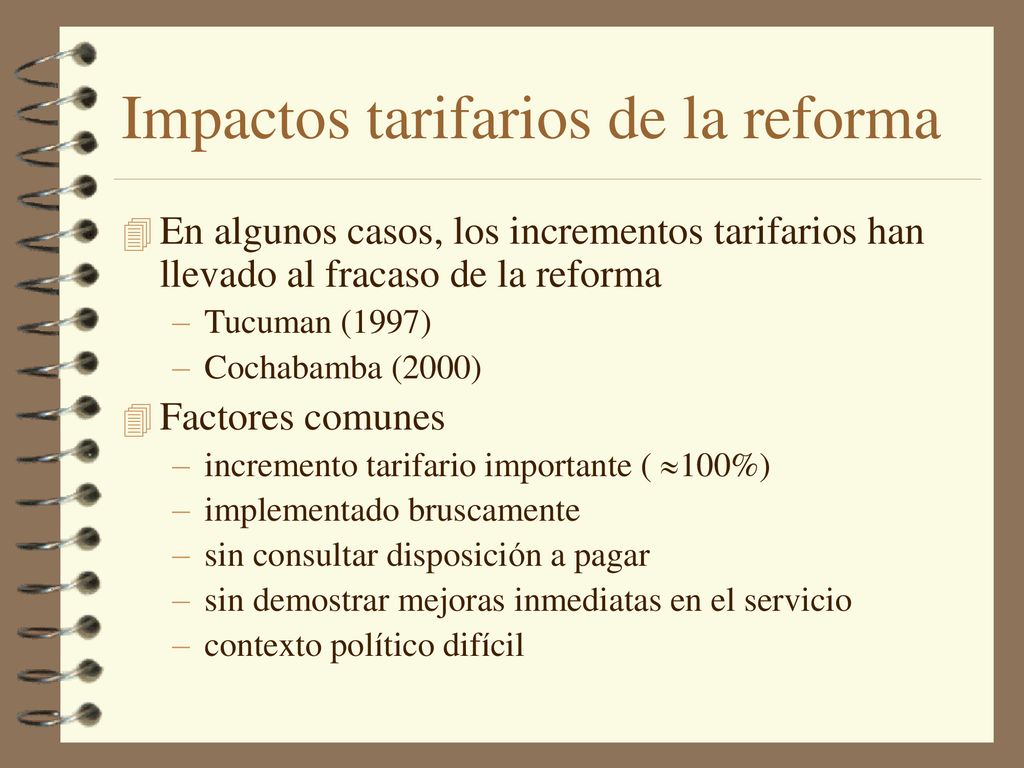 Impactos tarifarios de la reforma

En algunos casos, los incrementos tarifarios han llevado al fracaso de la reforma
– Tucuman (1997)
– Cochabamba (2000)

Factores comunes
– incremento tarifario importante ( $\approx$100%)
– implementado bruscamente
– sin consultar disposición a pagar
– sin demostrar mejoras inmediatas en el servicio
– contexto político difícil